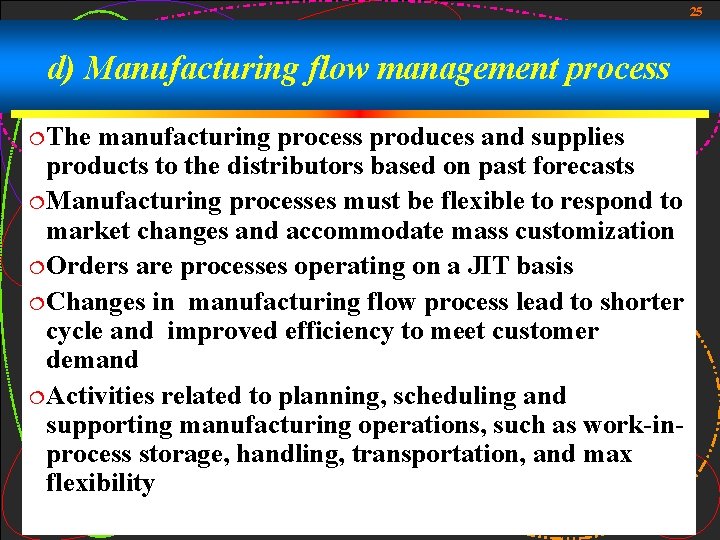 25

d) Manufacturing flow management process

• The manufacturing process produces and supplies products to the distributors based on past forecasts

• Manufacturing processes must be flexible to respond to market changes and accommodate mass customization

• Orders are processes operating on a JIT basis

• Changes in manufacturing flow process lead to shorter cycle and improved efficiency to meet customer demand

• Activities related to planning, scheduling and supporting manufacturing operations, such as work-in-process storage, handling, transportation, and max flexibility